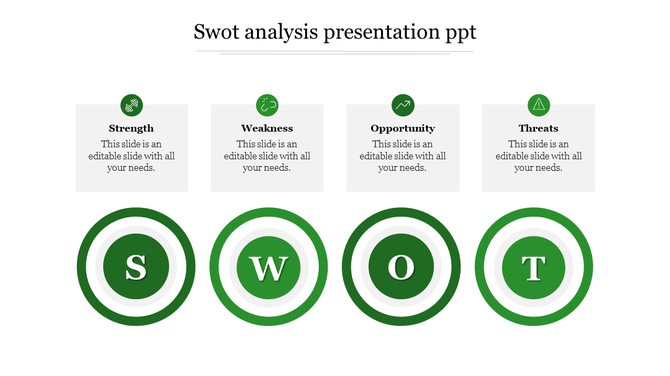 Swot analysis presentation ppt

Strength
This slide is an editable slide with all your needs.

Weakness
This slide is an editable slide with all your needs.

Opportunity
This slide is an editable slide with all your needs.

Threats
This slide is an editable slide with all your needs.

S

W

O

T